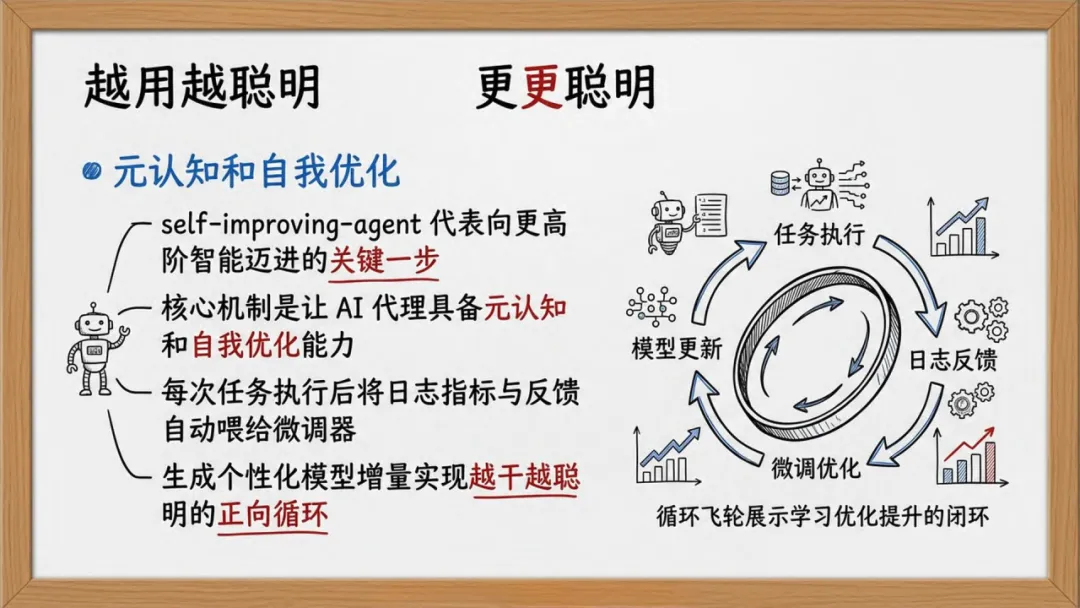 越用越聪明　　更更聪明

元认知和自我优化

self-improving-agent 代表向更高阶智能迈进的关键一步

核心机制是让 AI 代理具备元认知和自我优化能力

每次任务执行后将日志指标与反馈自动喂给微调器

生成个性化模型增量实现越干越聪明的正向循环

任务执行

日志反馈

微调优化

模型更新

循环飞轮展示学习优化提升的闭环